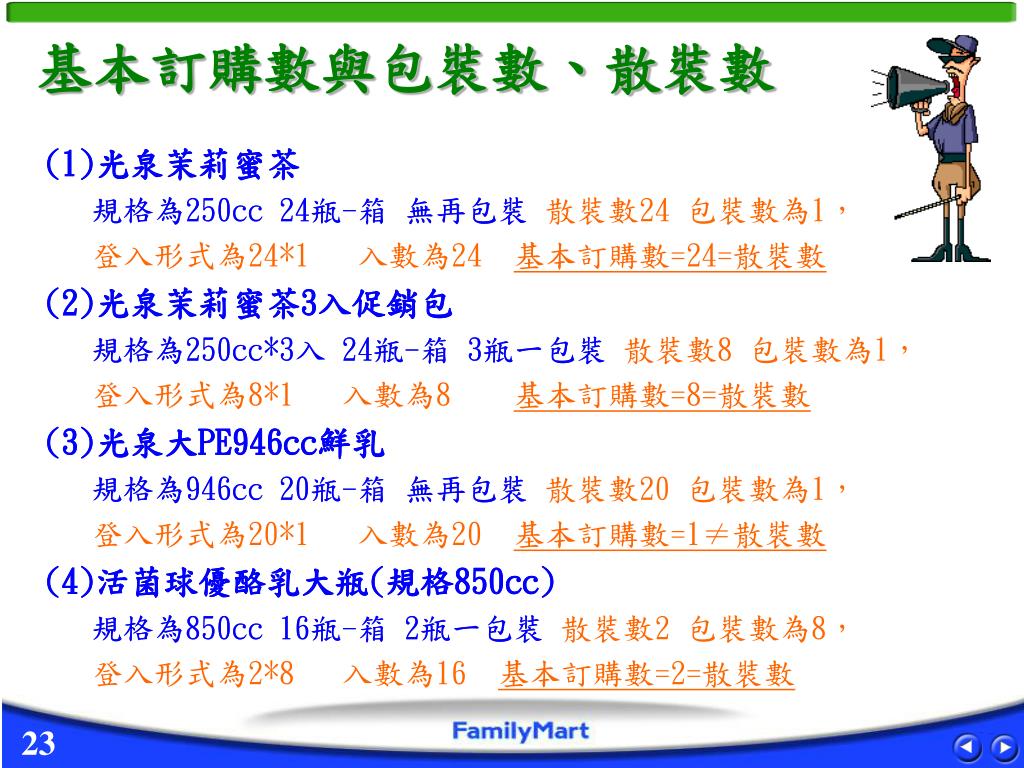 基本訂購數與包裝數、散裝數

(1)光泉茉莉蜜茶
規格為250cc 24瓶-箱 無再包裝 散裝數24 包裝數為1，
登入形式為24*1 入數為24 基本訂購數=24=散裝數

(2)光泉茉莉蜜茶3入促銷包
規格為250cc*3入 24瓶-箱 3瓶一包裝 散裝數8 包裝數為1，
登入形式為8*1 入數為8 基本訂購數=8=散裝數

(3)光泉大PE946cc鮮乳
規格為946cc 20瓶-箱 無再包裝 散裝數20 包裝數為1，
登入形式為20*1 入數為20 基本訂購數=1≠散裝數

(4)活菌球優酪乳大瓶(規格850cc)
規格為850cc 16瓶-箱 2瓶一包裝 散裝數2 包裝數為8，
登入形式為2*8 入數為16 基本訂購數=2=散裝數

23

FamilyMart